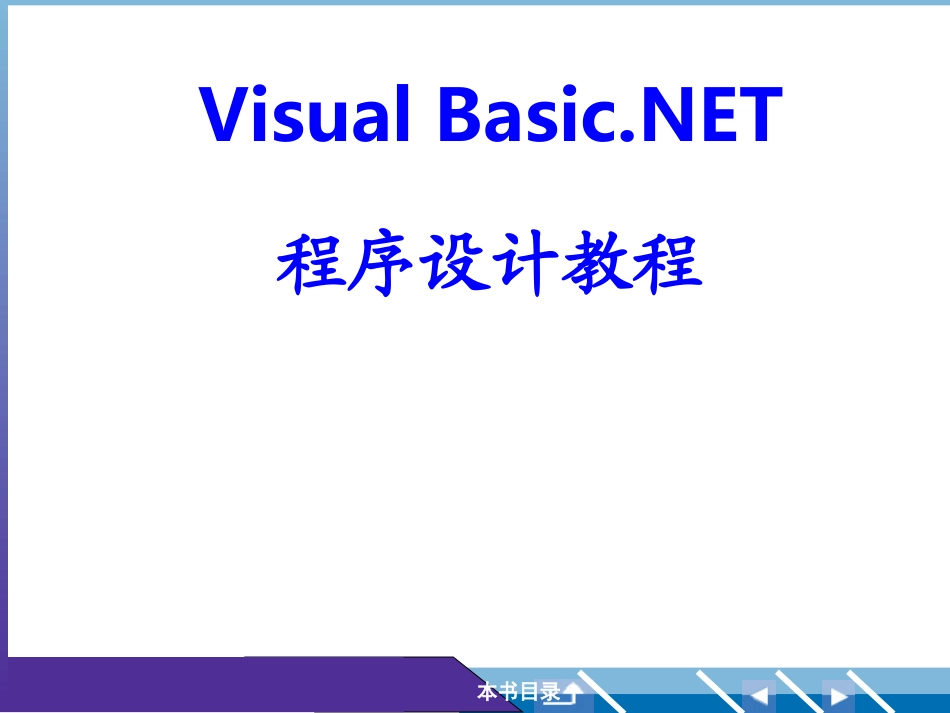 Visual Basic.NET

程序设计教程

本书目录